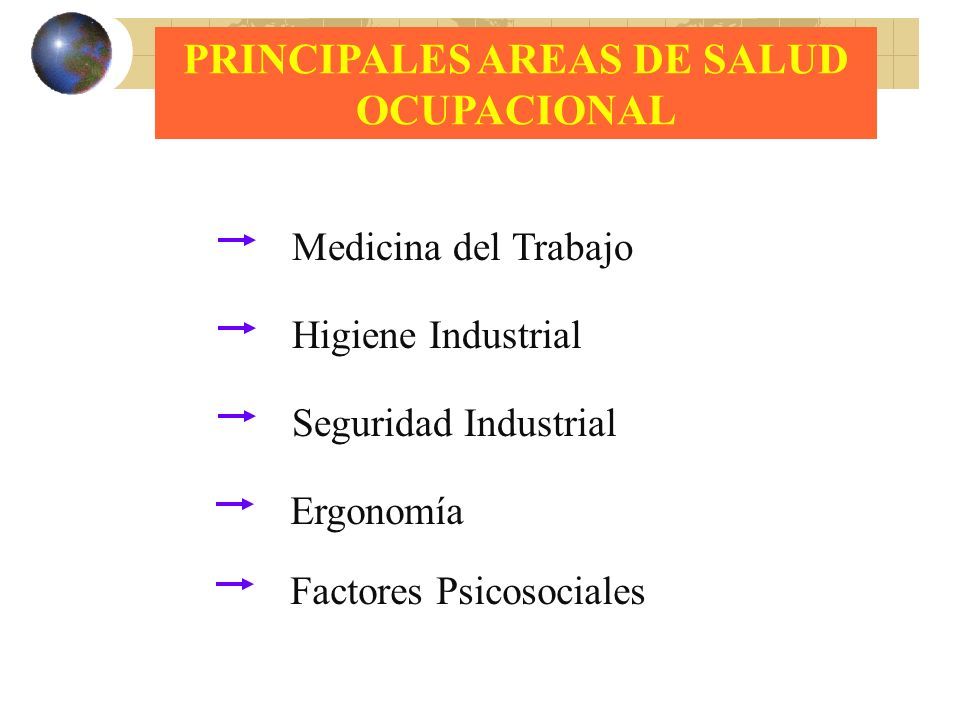 PRINCIPALES AREAS DE SALUD OCUPACIONAL

Medicina del Trabajo

Higiene Industrial

Seguridad Industrial

Ergonomía

Factores Psicosociales